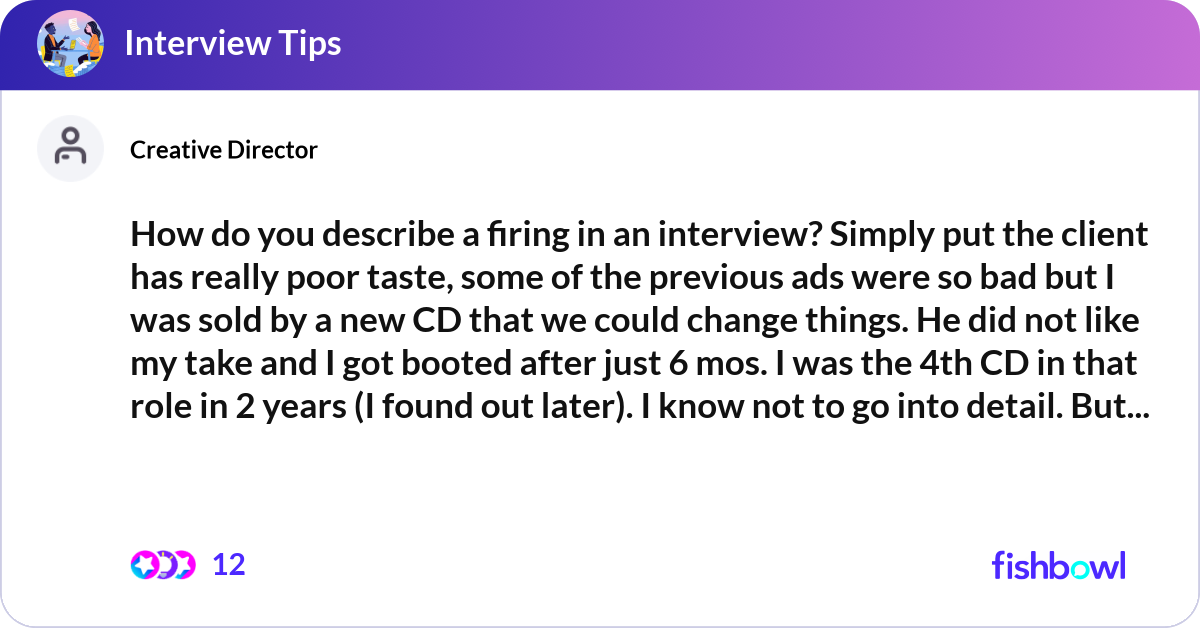 Interview Tips

Creative Director

How do you describe a firing in an interview? Simply put the client has really poor taste, some of the previous ads were so bad but I was sold by a new CD that we could change things. He did not like my take and I got booted after just 6 mos. I was the 4th CD in that role in 2 years (I found out later). I know not to go into detail. But...

12

fishbowl